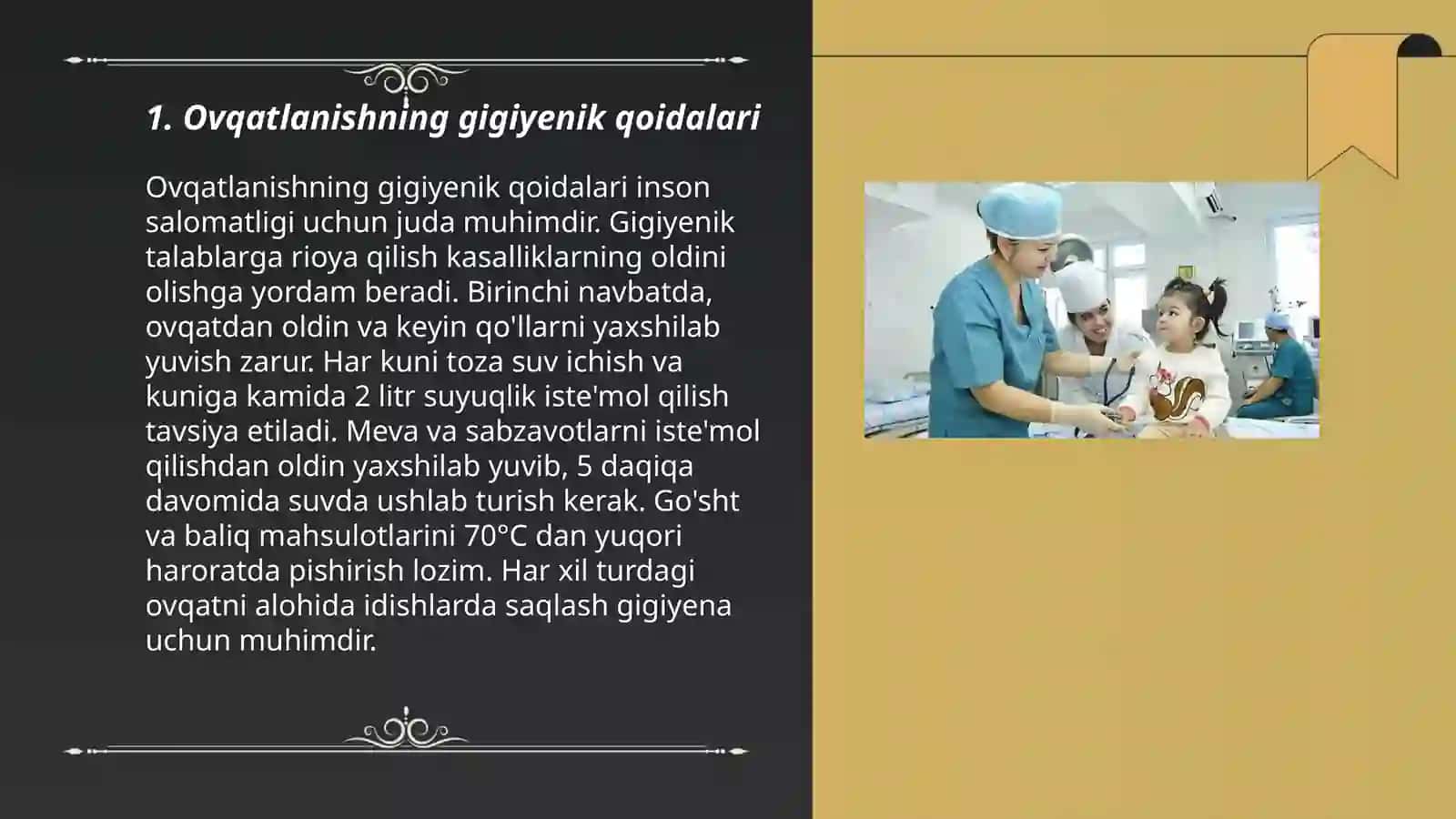 1. Ovqatlanishning gigiyenik qoidalari

Ovqatlanishning gigiyenik qoidalari inson salomatligi uchun juda muhimdir. Gigiyenik talablarga rioya qilish kasalliklarning oldini olishga yordam beradi. Birinchi navbatda, ovqatdan oldin va keyin qo'llarni yaxshilab yuvish zarur. Har kuni toza suv ichish va kuniga kamida 2 litr suyuqlik iste'mol qilish tavsiya etiladi. Meva va sabzavotlarni iste'mol qilishdan oldin yaxshilab yuvib, 5 daqiqa davomida suvda ushlab turish kerak. Go'sht va baliq mahsulotlarini 70°C dan yuqori haroratda pishirish lozim. Har xil turdagi ovqatni alohida idishlarda saqlash gigiyena uchun muhimdir.